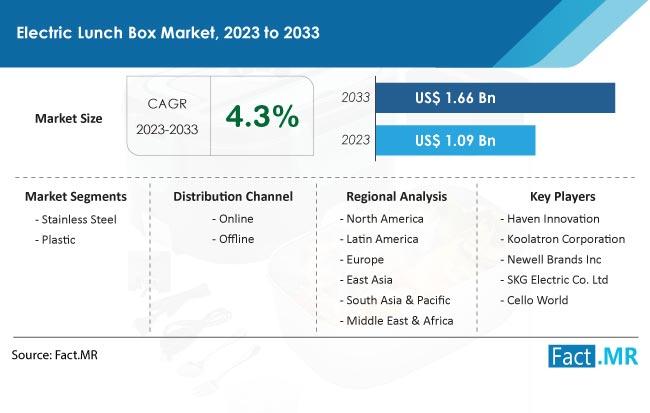 Electric Lunch Box Market, 2023 to 2033

Market Size

CAGR 2023-2033

4.3%

2033 US$ 1.66 Bn

2023 US$ 1.09 Bn

Market Segments
- Stainless Steel
- Plastic

Distribution Channel
- Online
- Offline

Regional Analysis
- North America
- Latin America
- Europe
- East Asia
- South Asia & Pacific
- Middle East & Africa

Key Players
- Haven Innovation
- Koolatron Corporation
- Newell Brands Inc
- SKG Electric Co. Ltd
- Cello World

Source: Fact.MR

Fact.MR